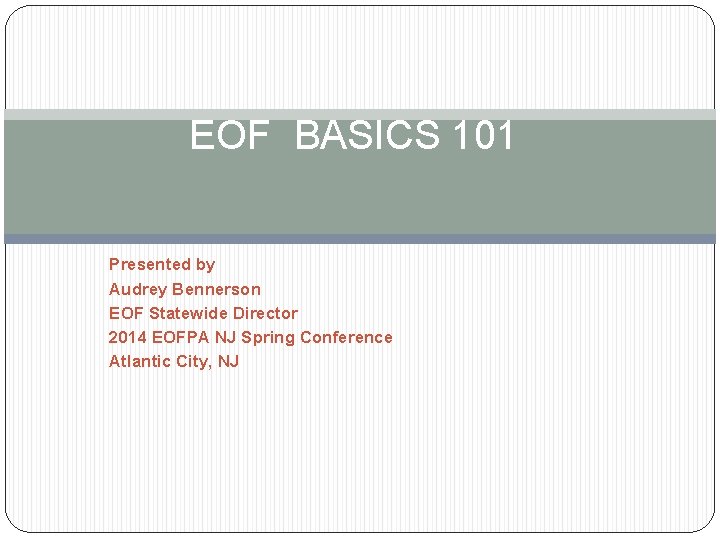 EOF BASICS 101

Presented by
Audrey Bennerson
EOF Statewide Director
2014 EOFPA NJ Spring Conference
Atlantic City, NJ